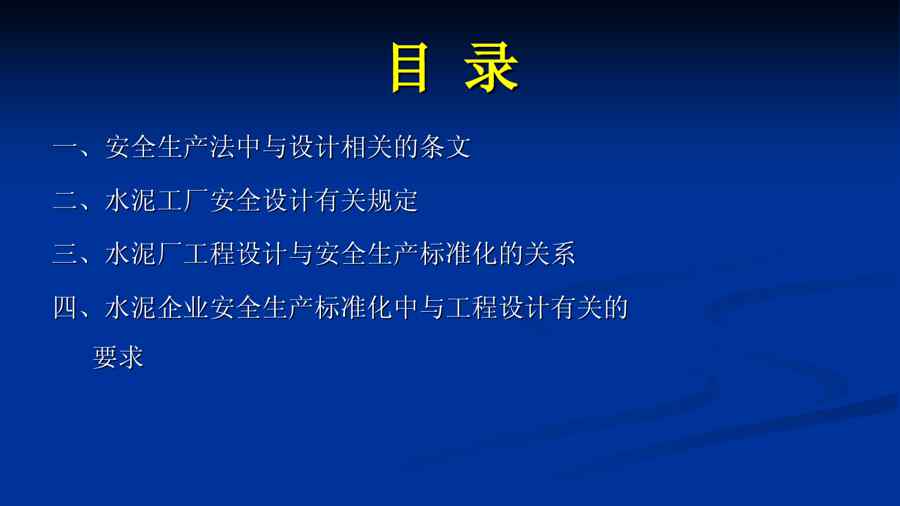 目 录

一、安全生产法中与设计相关的条文

二、水泥工厂安全设计有关规定

三、水泥厂工程设计与安全生产标准化的关系

四、水泥企业安全生产标准化中与工程设计有关的要求